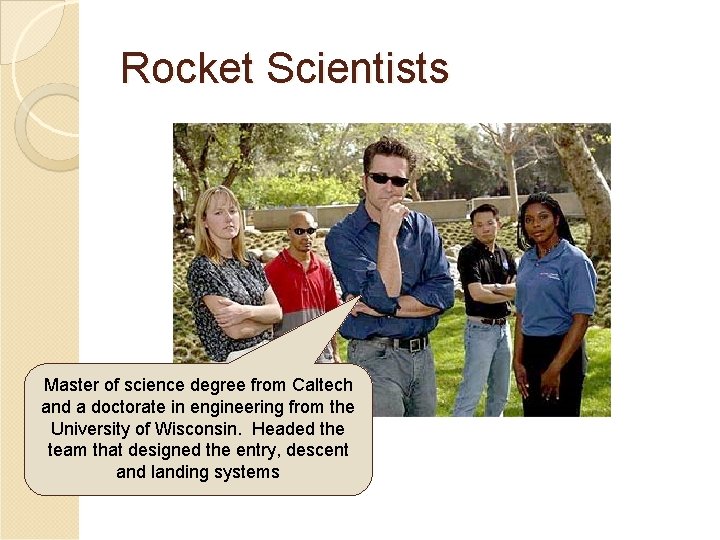 Rocket Scientists

Master of science degree from Caltech and a doctorate in engineering from the University of Wisconsin. Headed the team that designed the entry, descent and landing systems